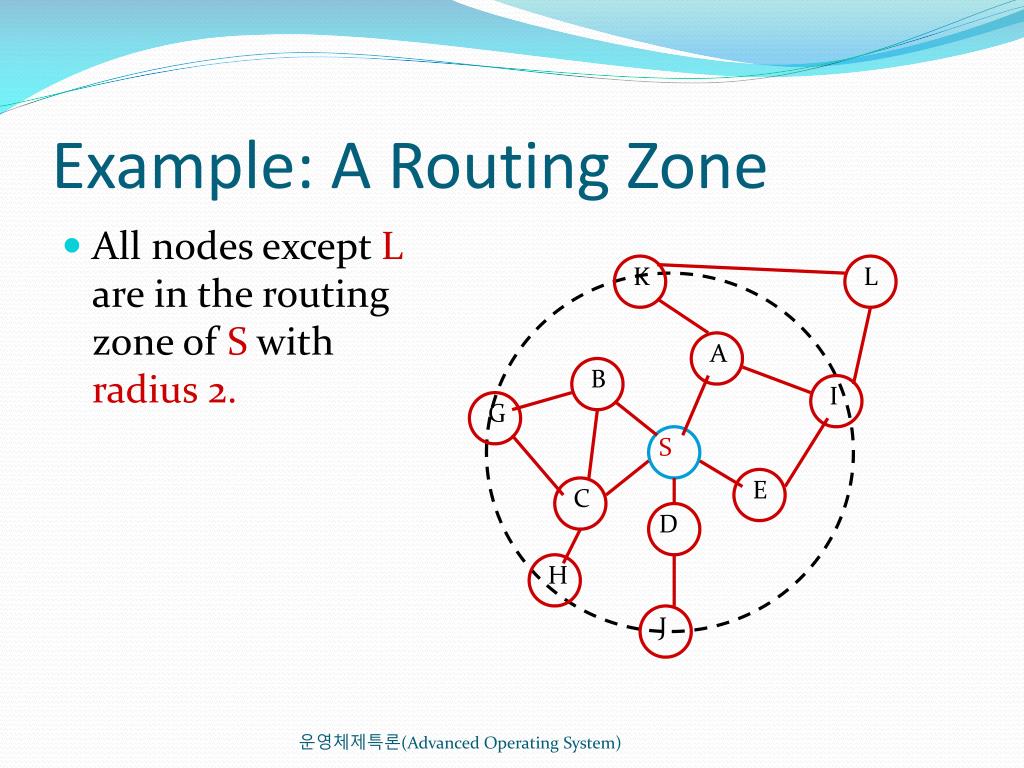 Example: A Routing Zone

All nodes except L are in the routing zone of S with radius 2.

K
L
A
B
I
G
S
E
C
D
H
J

운영체제특론(Advanced Operating System)